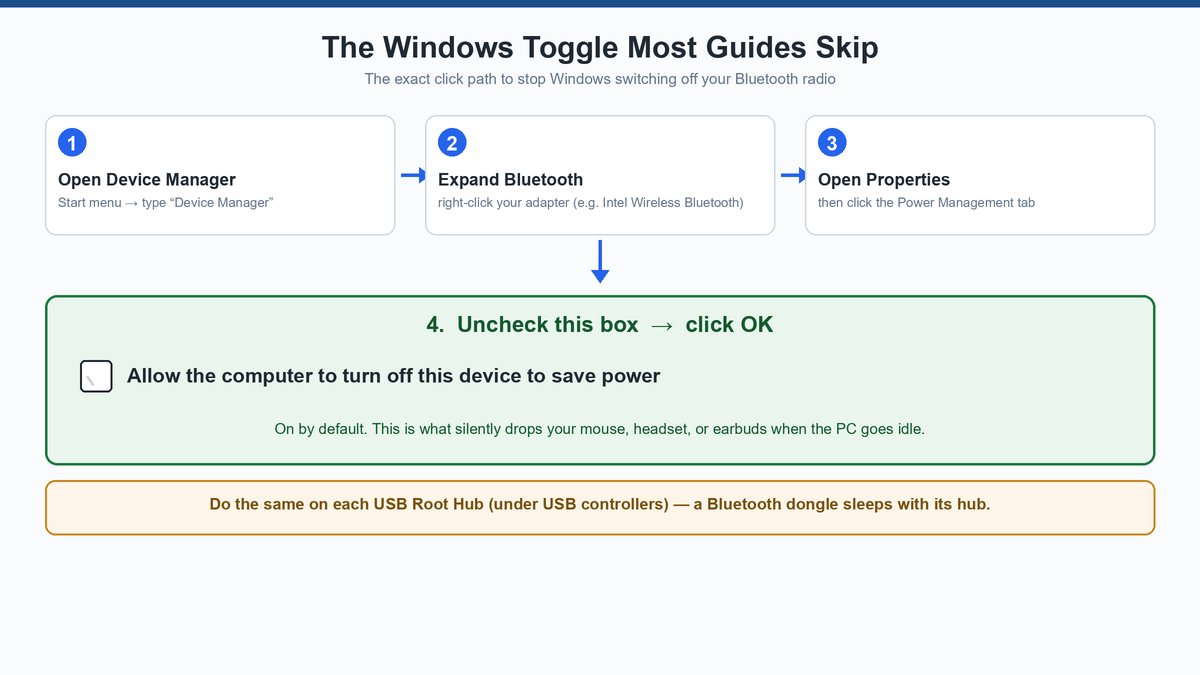 The Windows Toggle Most Guides Skip

The exact click path to stop Windows switching off your Bluetooth radio

1
Open Device Manager
Start menu → type “Device Manager”

2
Expand Bluetooth
right-click your adapter (e.g. Intel Wireless Bluetooth)

3
Open Properties
then click the Power Management tab

4. Uncheck this box → click OK

Allow the computer to turn off this device to save power

On by default. This is what silently drops your mouse, headset, or earbuds when the PC goes idle.

Do the same on each USB Root Hub (under USB controllers) — a Bluetooth dongle sleeps with its hub.